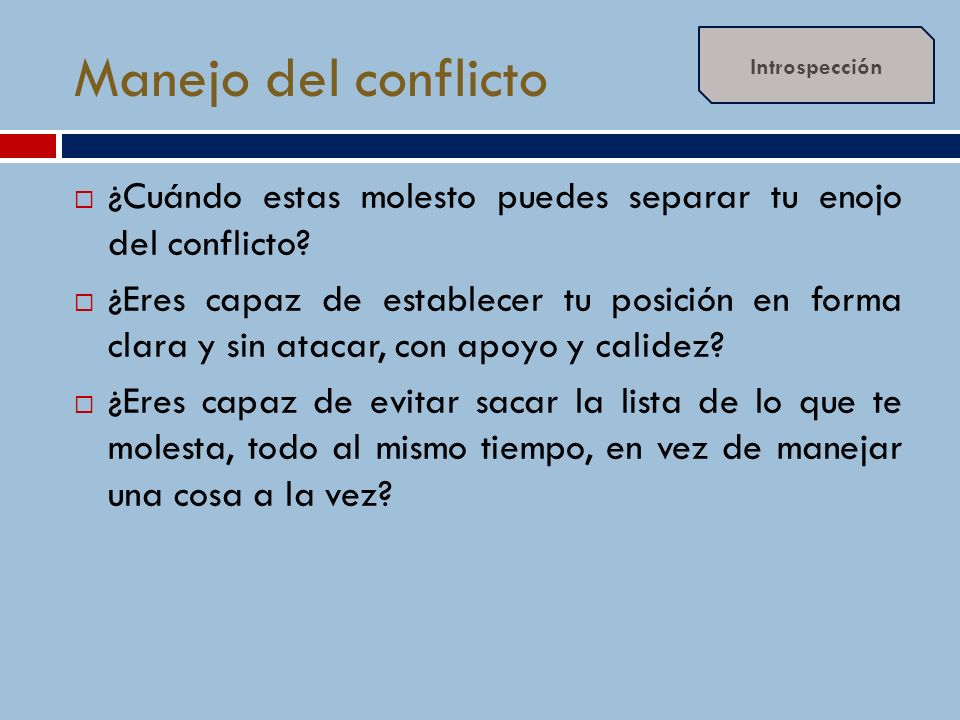 Manejo del conflicto

Introspección

¿Cuándo estas molesto puedes separar tu enojo del conflicto?

¿Eres capaz de establecer tu posición en forma clara y sin atacar, con apoyo y calidez?

¿Eres capaz de evitar sacar la lista de lo que te molesta, todo al mismo tiempo, en vez de manejar una cosa a la vez?